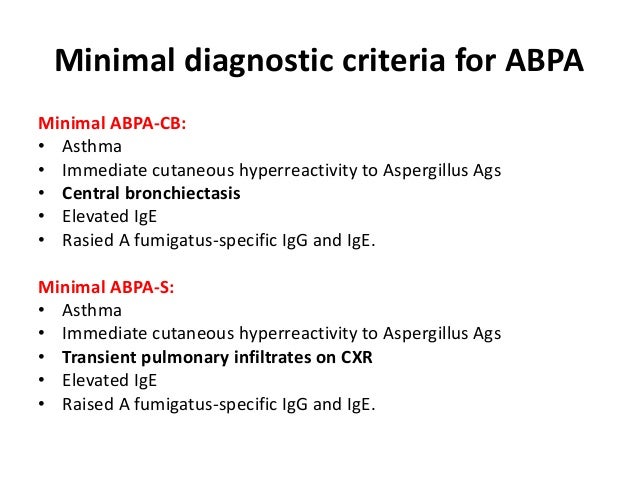 Minimal diagnostic criteria for ABPA

Minimal ABPA-CB:
• Asthma
• Immediate cutaneous hyperreactivity to Aspergillus Ags
• Central bronchiectasis
• Elevated IgE
• Rasied A fumigatus-specific IgG and IgE.

Minimal ABPA-S:
• Asthma
• Immediate cutaneous hyperreactivity to Aspergillus Ags
• Transient pulmonary infiltrates on CXR
• Elevated IgE
• Raised A fumigatus-specific IgG and IgE.